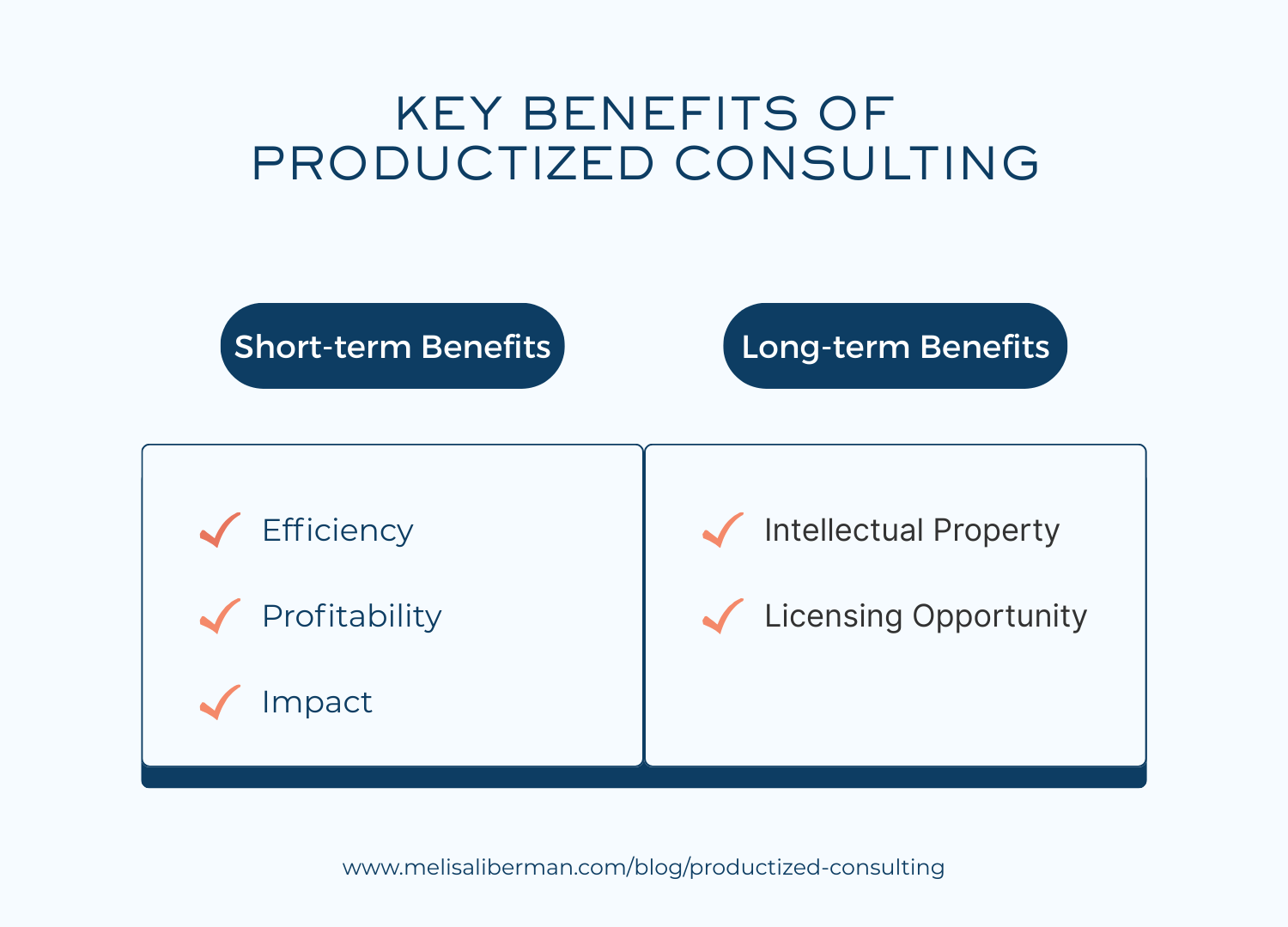 KEY BENEFITS OF PRODUCTIZED CONSULTING

Short-term Benefits

Efficiency
Profitability
Impact

Long-term Benefits

Intellectual Property
Licensing Opportunity

www.melisaliberman.com/blog/productized-consulting